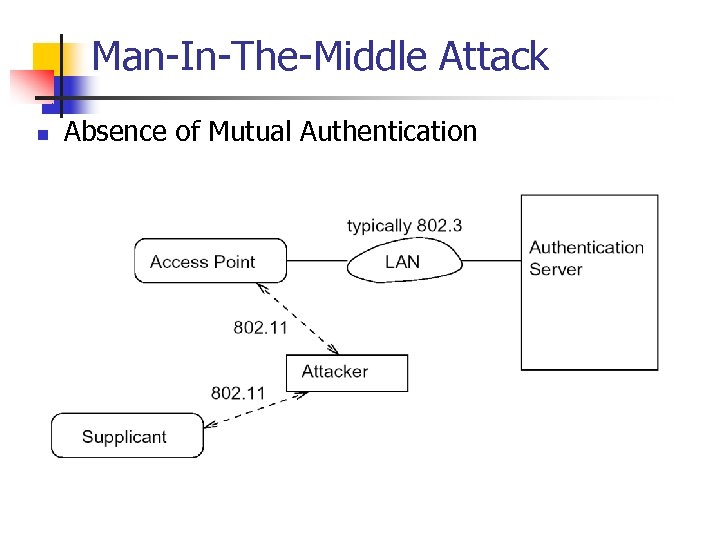 Man-In-The-Middle Attack

Absence of Mutual Authentication

typically 802.3

Access Point

LAN

Authentication Server

802.11

Attacker

802.11

Supplicant